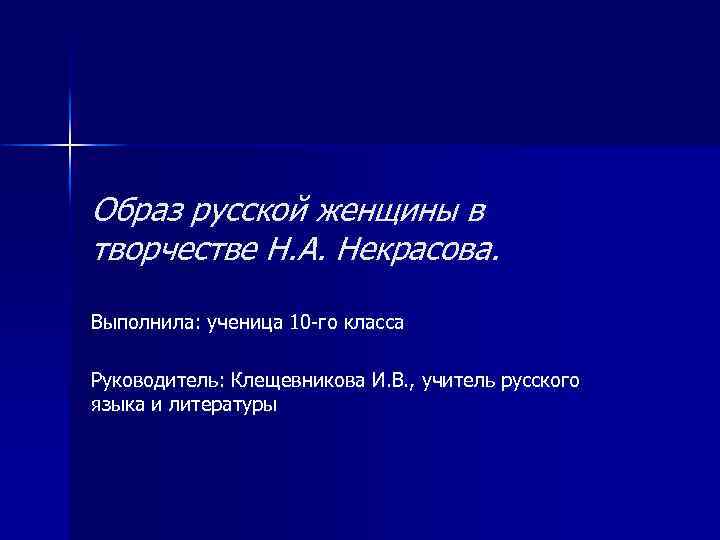 Образ русской женщины в творчестве Н.А. Некрасова.

Выполнила: ученица 10-го класса

Руководитель: Клещевникова И.В., учитель русского языка и литературы